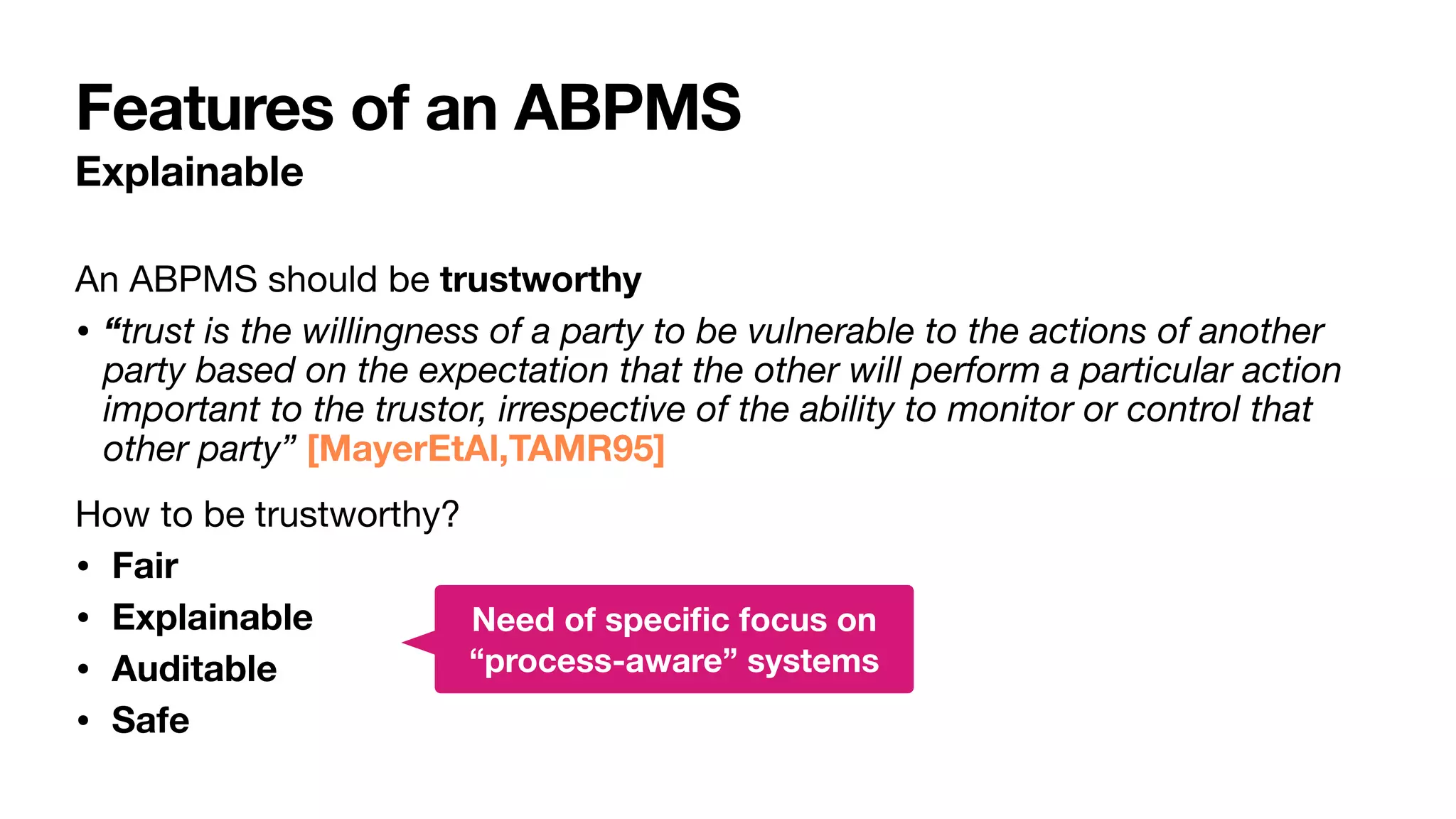 Features of an ABPMS
Explainable

An ABPMS should be trustworthy

• “trust is the willingness of a party to be vulnerable to the actions of another party based on the expectation that the other will perform a particular action important to the trustor, irrespective of the ability to monitor or control that other party” [MayerEtAl,TAMR95]

How to be trustworthy?

• Fair
• Explainable
• Auditable
• Safe

Need of specific focus on “process-aware” systems